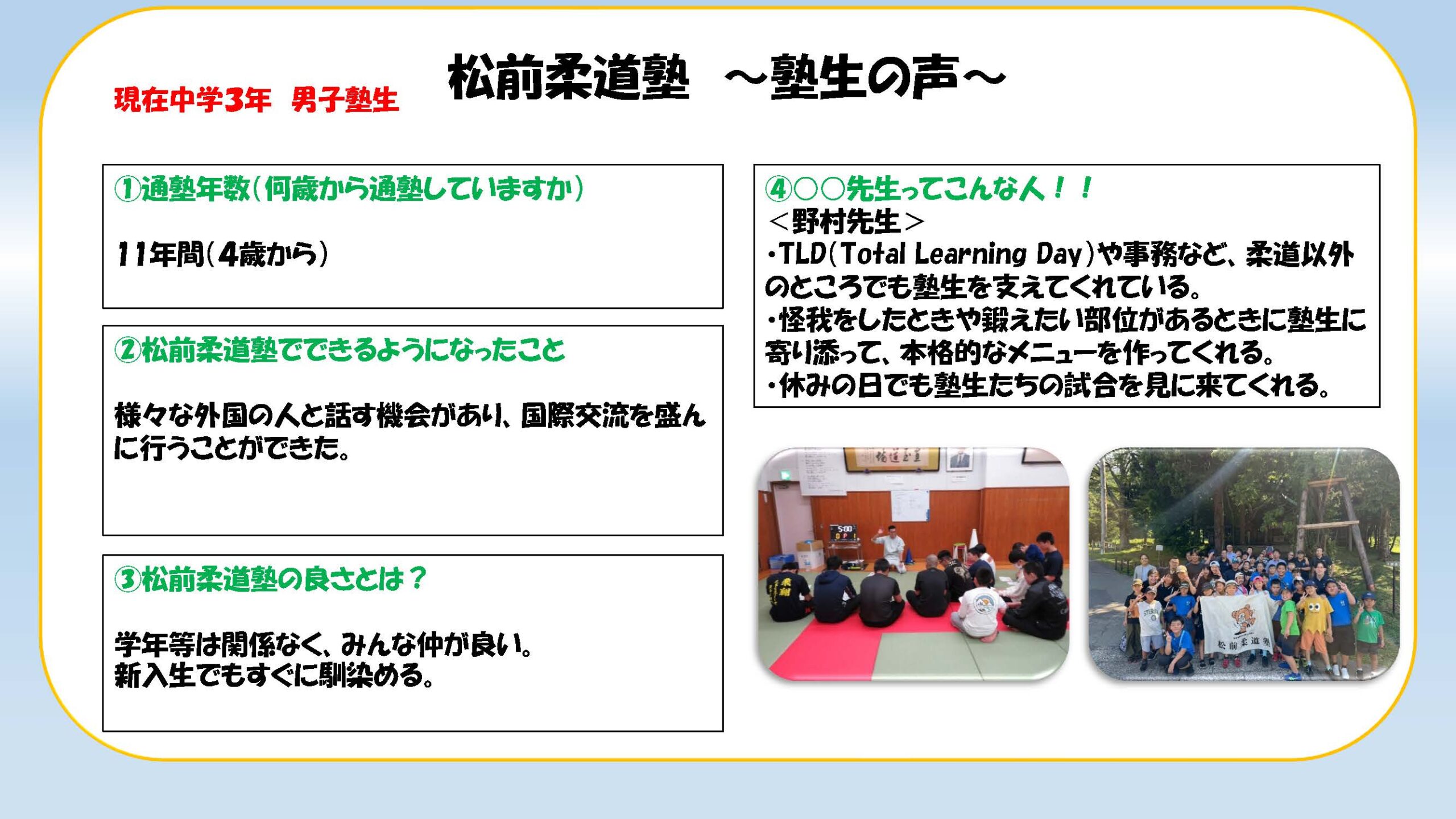 現在中学3年　男子塾生

松前柔道塾　～塾生の声～

①通塾年数（何歳から通塾していますか）

11年間（4歳から）

②松前柔道塾でできるようになったこと

様々な外国の人と話す機会があり、国際交流を盛んに行うことができた。

③松前柔道塾の良さとは？

学年等は関係なく、みんな仲が良い。
新入生でもすぐに馴染める。

④○○先生ってこんな人！！
＜野村先生＞
・TLD（Total Learning Day）や事務など、柔道以外のところでも塾生を支えてくれている。
・怪我をしたときや鍛えたい部位があるときに塾生に寄り添って、本格的なメニューを作ってくれる。
・休みの日でも塾生たちの試合を見に来てくれる。

5:00

松前柔道塾